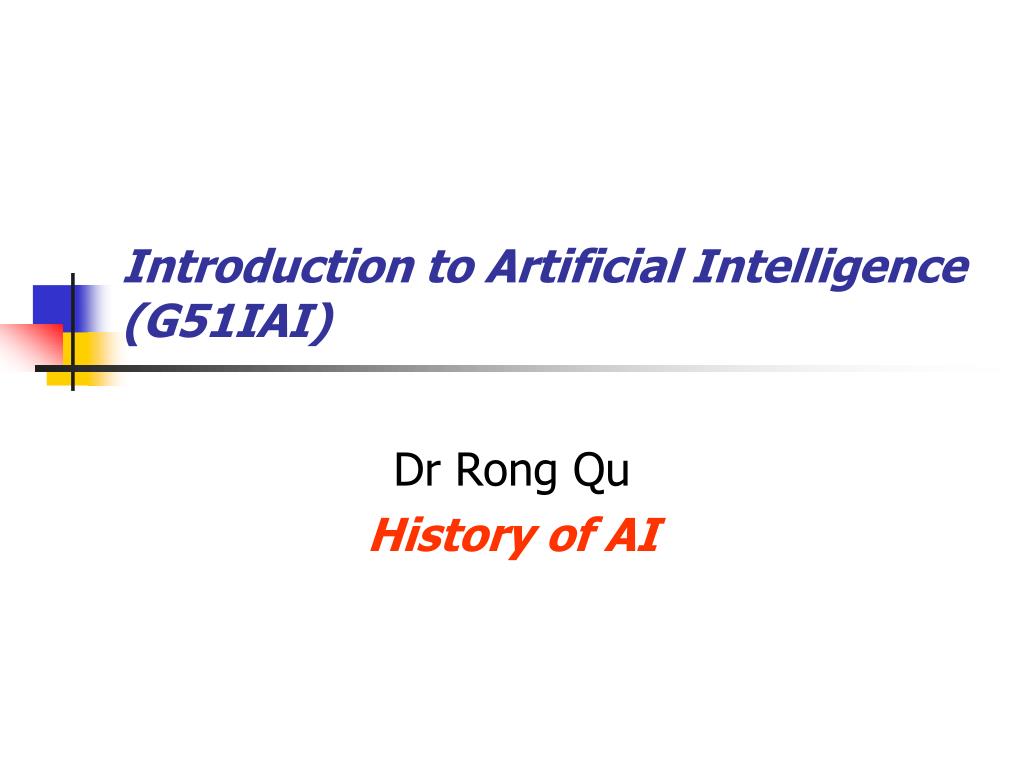 Introduction to Artificial Intelligence (G51IAI)

Dr Rong Qu

History of AI